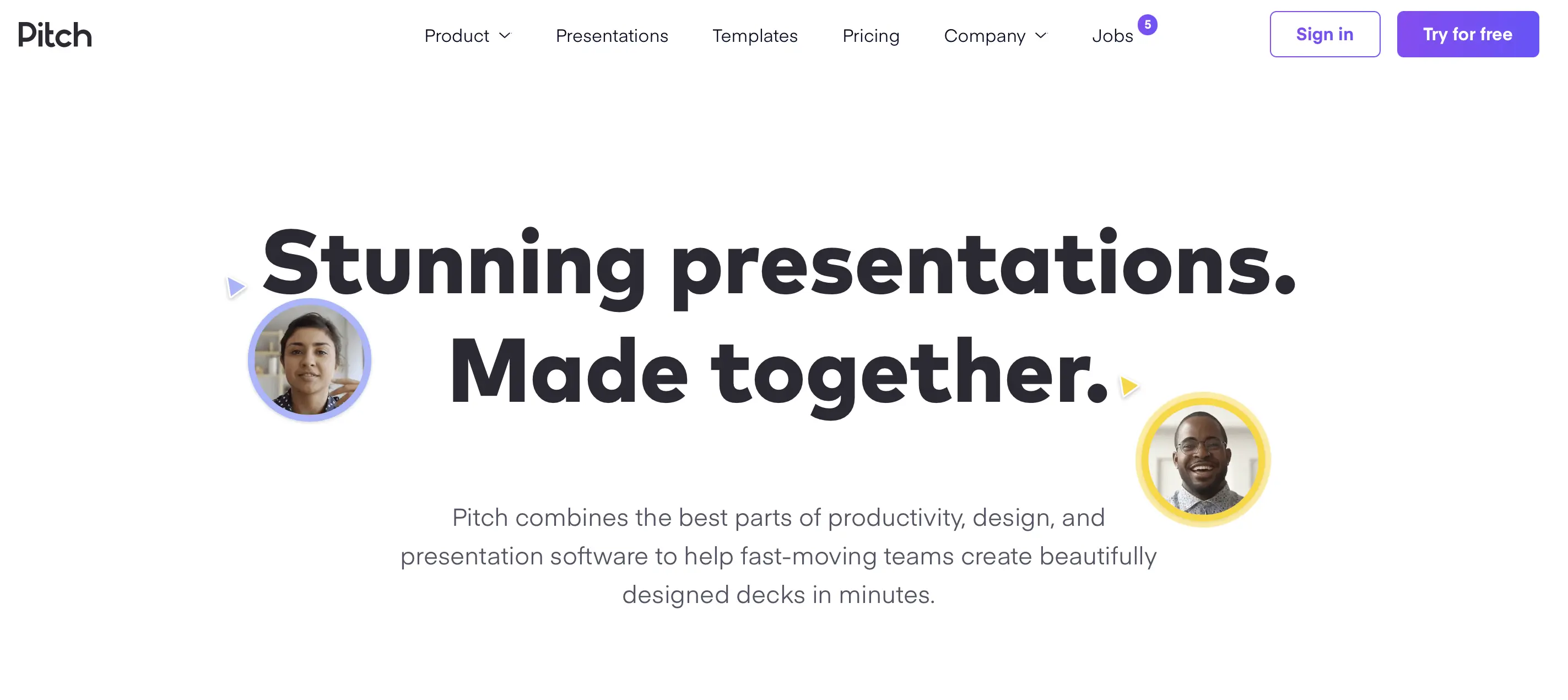 Pitch

Product Presentations Templates Pricing Company Jobs 5

Sign in Try for free

Stunning presentations. Made together.

Pitch combines the best parts of productivity, design, and presentation software to help fast-moving teams create beautifully designed decks in minutes.